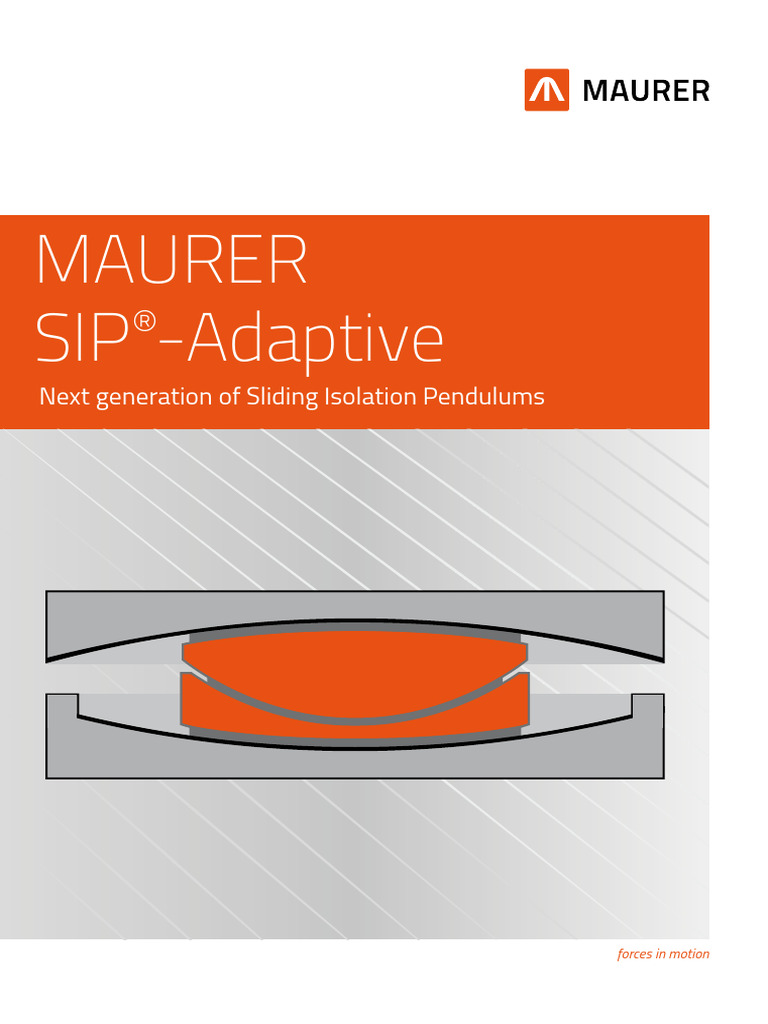 MAURER

MAURER
SIP®-Adaptive

Next generation of Sliding Isolation Pendulums

forces in motion